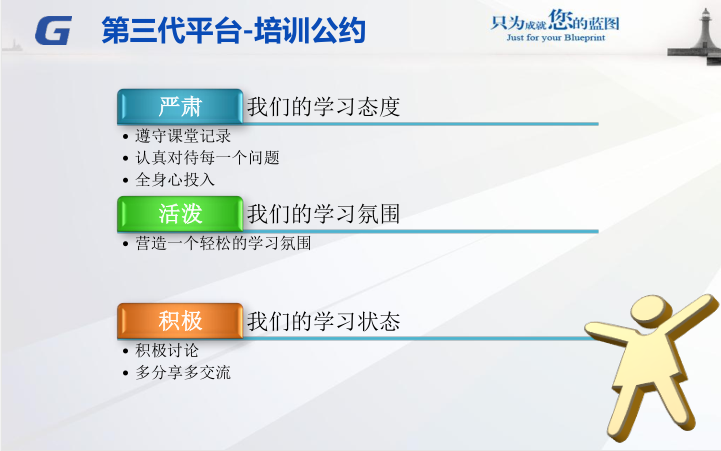 G 第三代平台-培训公约

只为成就您的蓝图
Just for your Blueprint

严肃 我们的学习态度
• 遵守课堂记录
• 认真对待每一个问题
• 全身心投入

活泼 我们的学习氛围
• 营造一个轻松的学习氛围

积极 我们的学习状态
• 积极讨论
• 多分享多交流